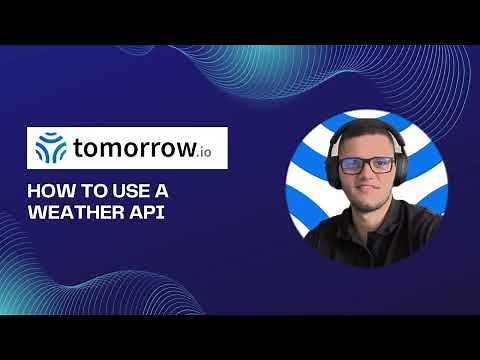 tomorrow.io

HOW TO USE A WEATHER API